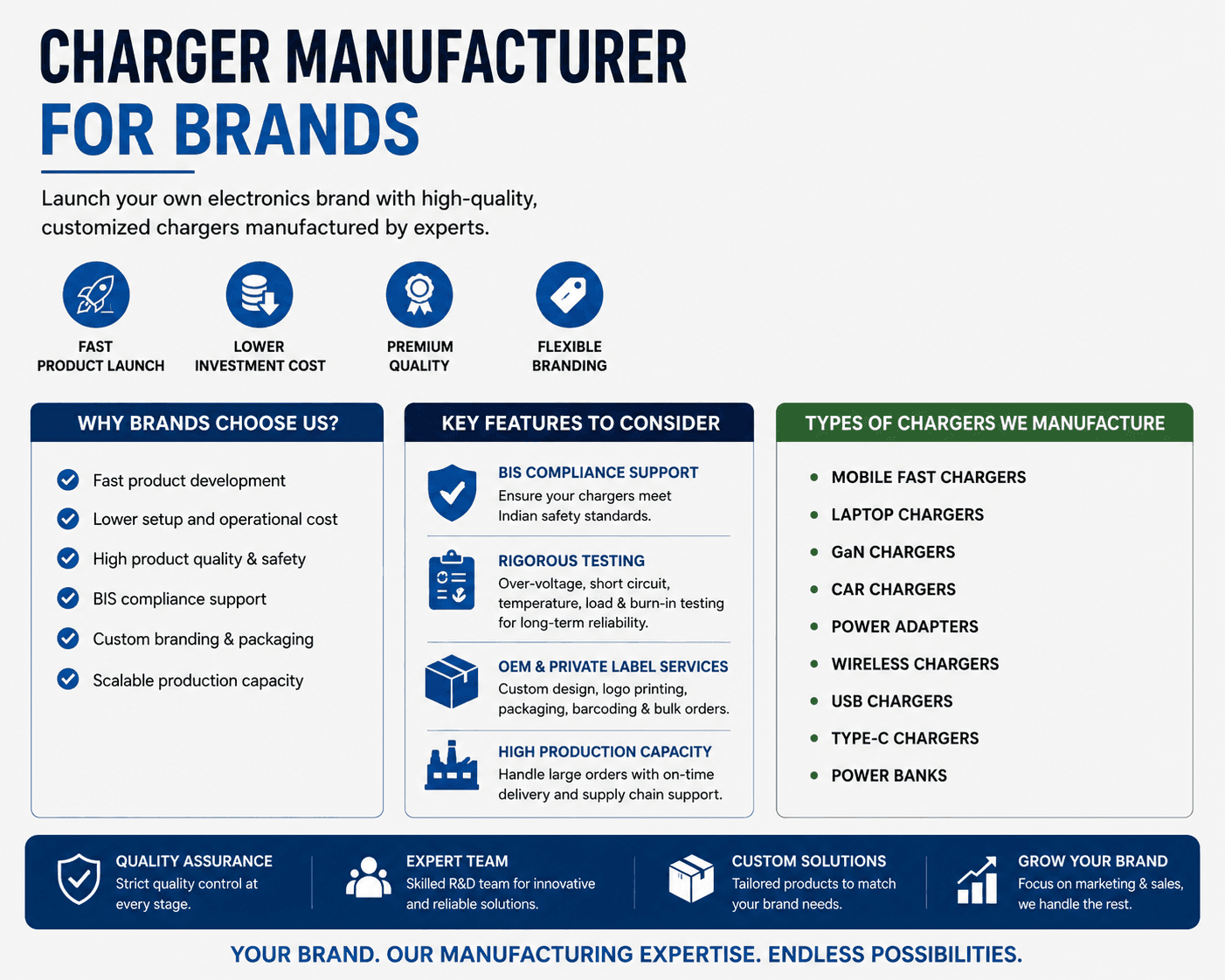 CHARGER MANUFACTURER
FOR BRANDS

Launch your own electronics brand with high-quality, customized chargers manufactured by experts.

FAST PRODUCT LAUNCH
LOWER INVESTMENT COST
PREMIUM QUALITY
FLEXIBLE BRANDING

WHY BRANDS CHOOSE US?

Fast product development
Lower setup and operational cost
High product quality & safety
BIS compliance support
Custom branding & packaging
Scalable production capacity

KEY FEATURES TO CONSIDER

BIS COMPLIANCE SUPPORT
Ensure your chargers meet Indian safety standards.

RIGOROUS TESTING
Over-voltage, short circuit, temperature, load & burn-in testing for long-term reliability.

OEM & PRIVATE LABEL SERVICES
Custom design, logo printing, packaging, barcoding & bulk orders.

HIGH PRODUCTION CAPACITY
Handle large orders with on-time delivery and supply chain support.

TYPES OF CHARGERS WE MANUFACTURE

MOBILE FAST CHARGERS
LAPTOP CHARGERS
GaN CHARGERS
CAR CHARGERS
POWER ADAPTERS
WIRELESS CHARGERS
USB CHARGERS
TYPE-C CHARGERS
POWER BANKS

QUALITY ASSURANCE
Strict quality control at every stage.

EXPERT TEAM
Skilled R&D team for innovative and reliable solutions.

CUSTOM SOLUTIONS
Tailored products to match your brand needs.

GROW YOUR BRAND
Focus on marketing & sales, we handle the rest.

YOUR BRAND. OUR MANUFACTURING EXPERTISE. ENDLESS POSSIBILITIES.